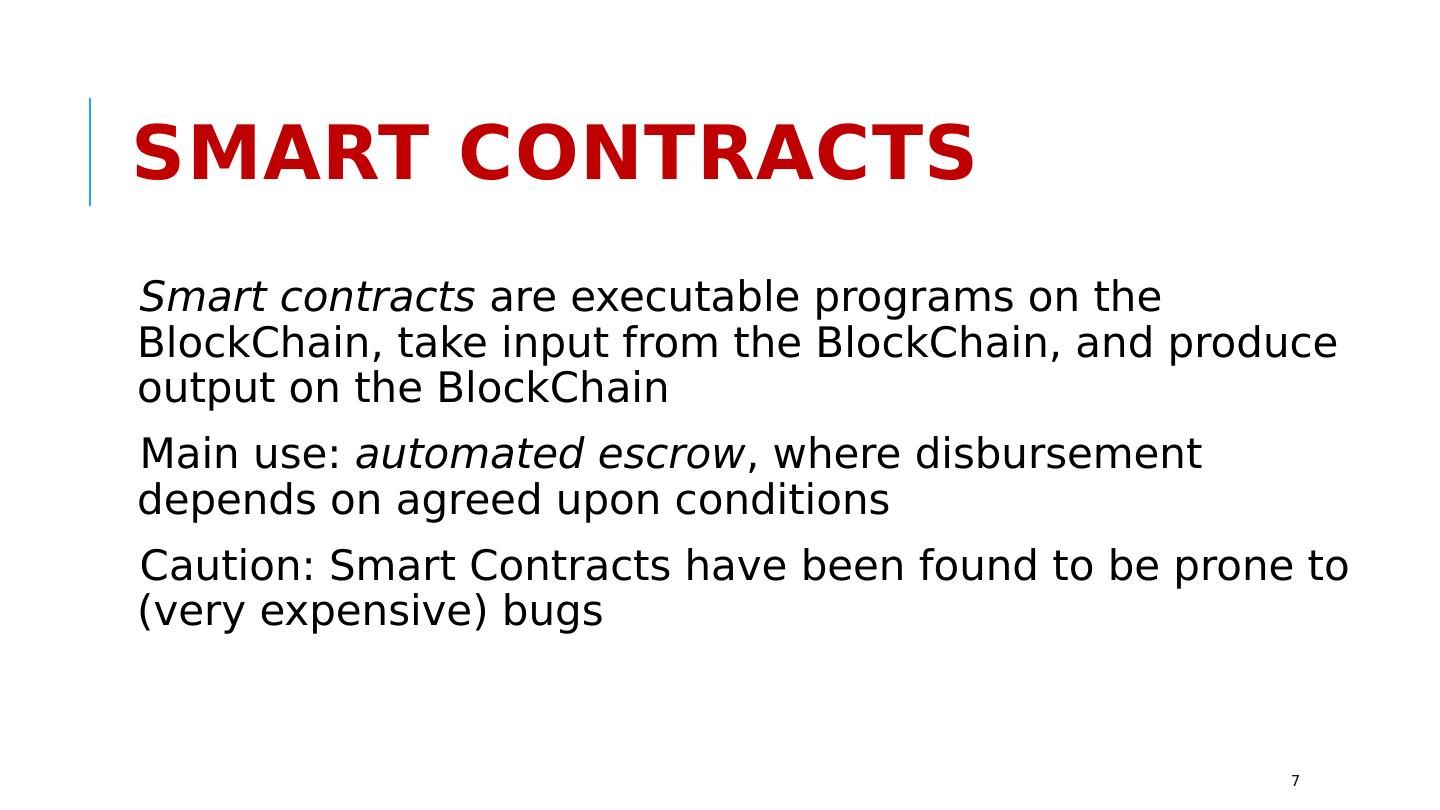 SMART CONTRACTS

Smart contracts are executable programs on the BlockChain, take input from the BlockChain, and produce output on the BlockChain

Main use: automated escrow, where disbursement depends on agreed upon conditions

Caution: Smart Contracts have been found to be prone to (very expensive) bugs

7